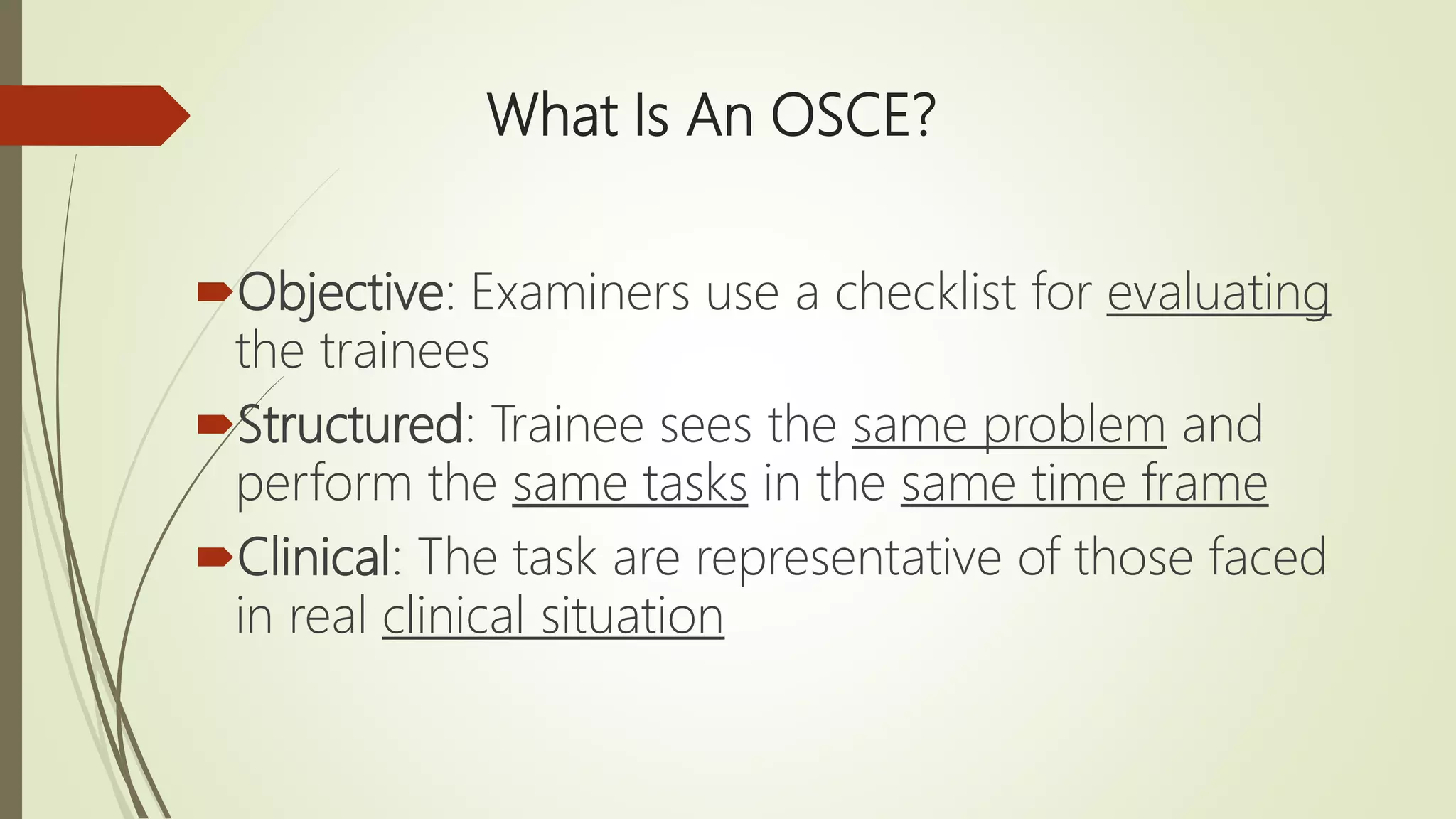 What Is An OSCE?

Objective: Examiners use a checklist for evaluating the trainees

Structured: Trainee sees the same problem and perform the same tasks in the same time frame

Clinical: The task are representative of those faced in real clinical situation